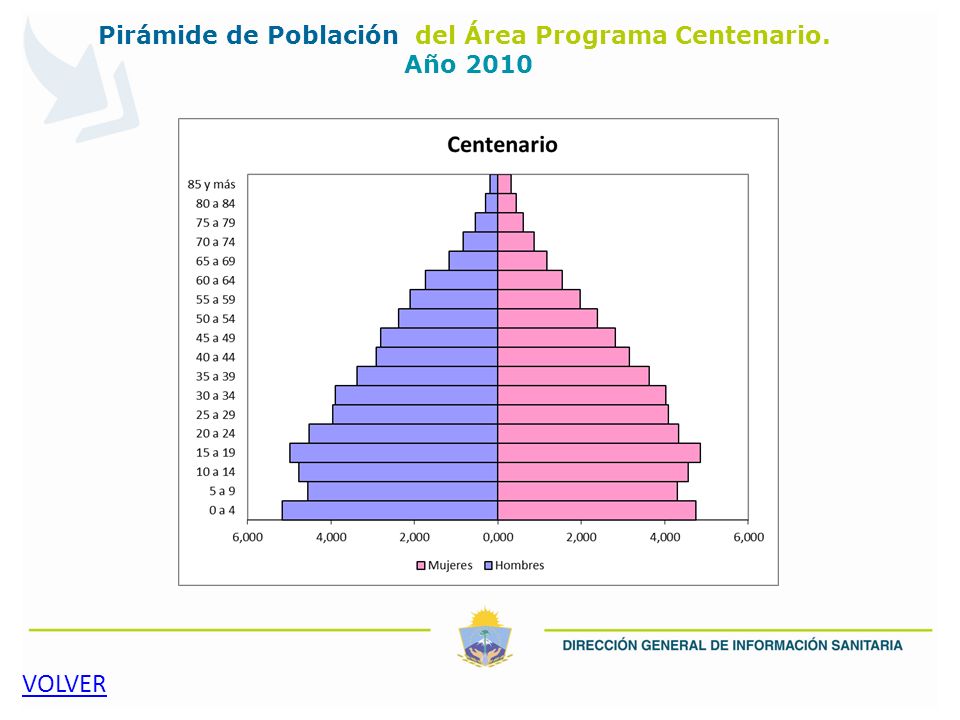 Pirámide de Población del Área Programa Centenario.
Año 2010

Centenario

85 y más
80 a 84
75 a 79
70 a 74
65 a 69
60 a 64
55 a 59
50 a 54
45 a 49
40 a 44
35 a 39
30 a 34
25 a 29
20 a 24
15 a 19
10 a 14
5 a 9
0 a 4

6,000 4,000 2,000 0,000 2,000 4,000 6,000

Mujeres Hombres

DIRECCIÓN GENERAL DE INFORMACIÓN SANITARIA

VOLVER